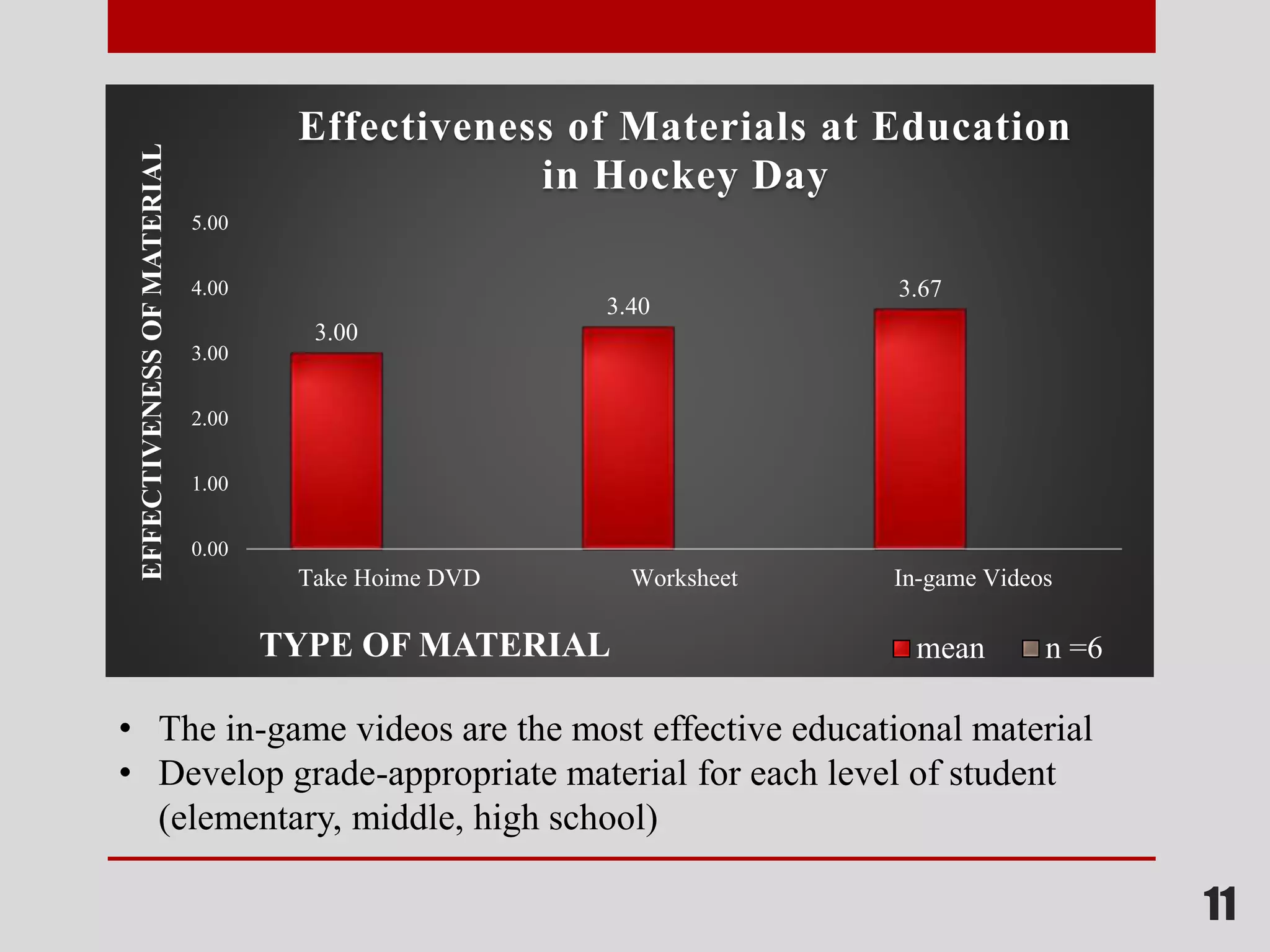 Effectiveness of Materials at Education in Hockey Day

EFFECTIVENESS OF MATERIAL

5.00
4.00
3.00
2.00
1.00
0.00

3.00
3.40
3.67

Take Hoime DVD
Worksheet
In-game Videos

TYPE OF MATERIAL

mean
n =6

• The in-game videos are the most effective educational material
• Develop grade-appropriate material for each level of student (elementary, middle, high school)

11